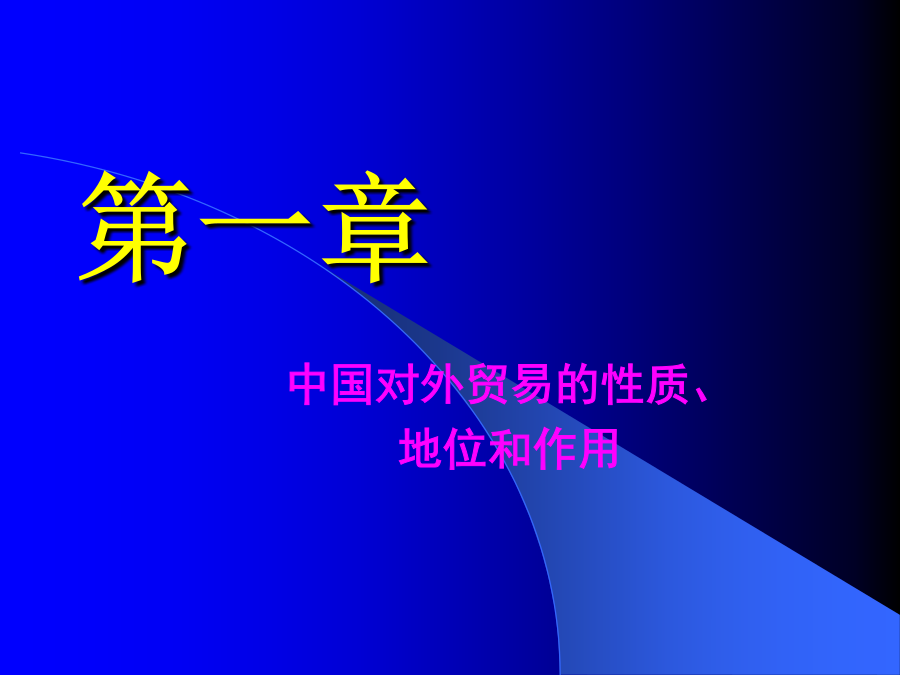 第一章

中国对外贸易的性质、地位和作用